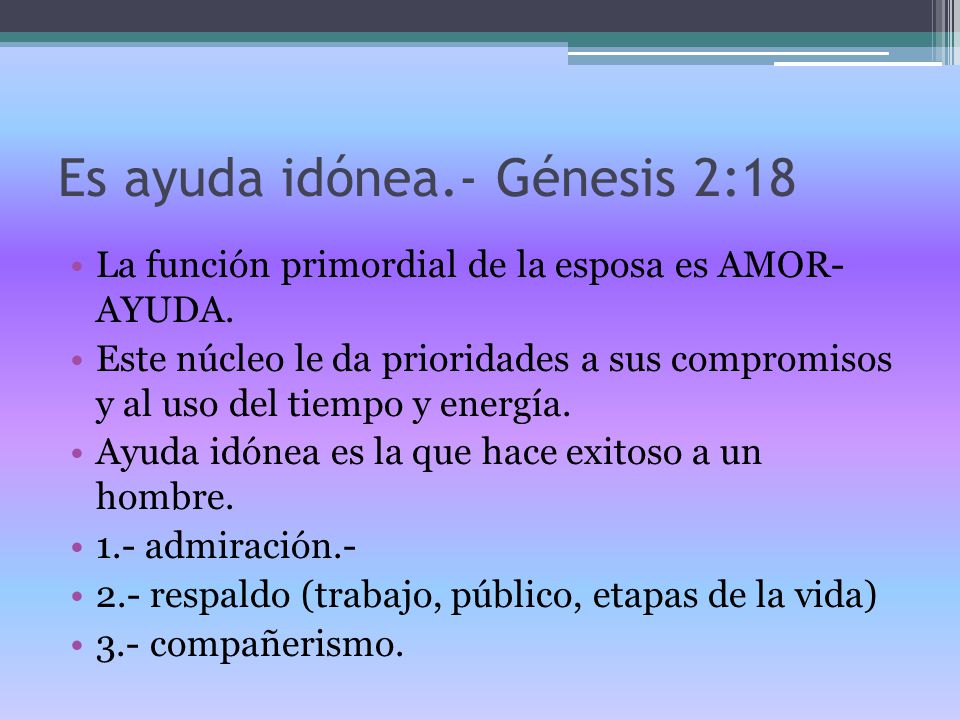 Es ayuda idónea.- Génesis 2:18

• La función primordial de la esposa es AMOR-AYUDA.
• Este núcleo le da prioridades a sus compromisos y al uso del tiempo y energía.
• Ayuda idónea es la que hace exitoso a un hombre.
• 1.- admiración.-
• 2.- respaldo (trabajo, público, etapas de la vida)
• 3.- compañerismo.